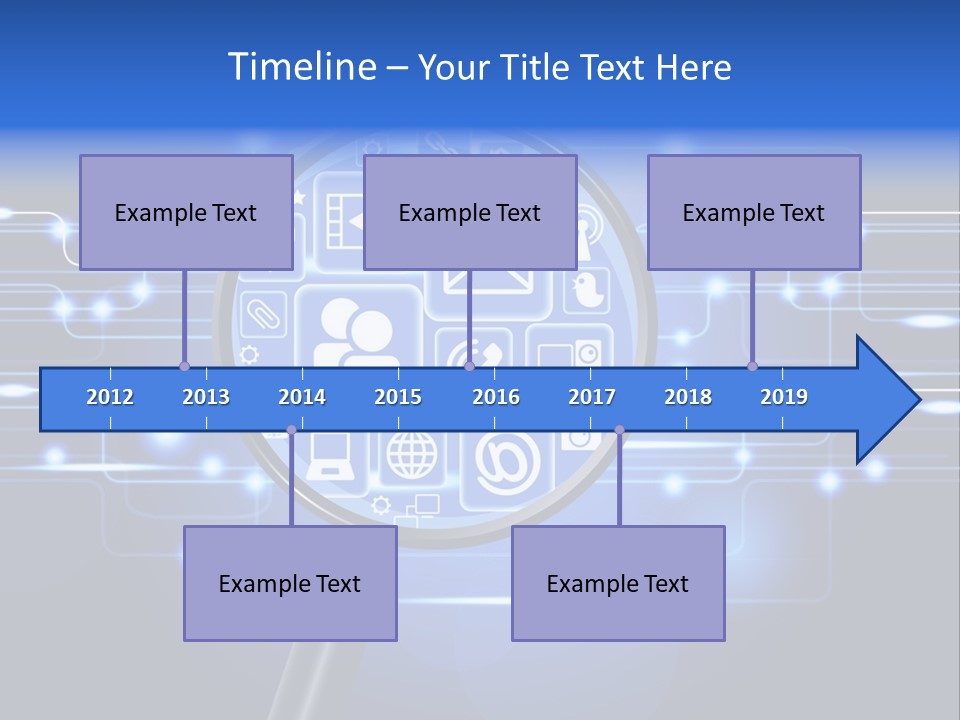 Timeline – Your Title Text Here

Example Text

Example Text

Example Text

2012 2013 2014 2015 2016 2017 2018 2019

Example Text

Example Text